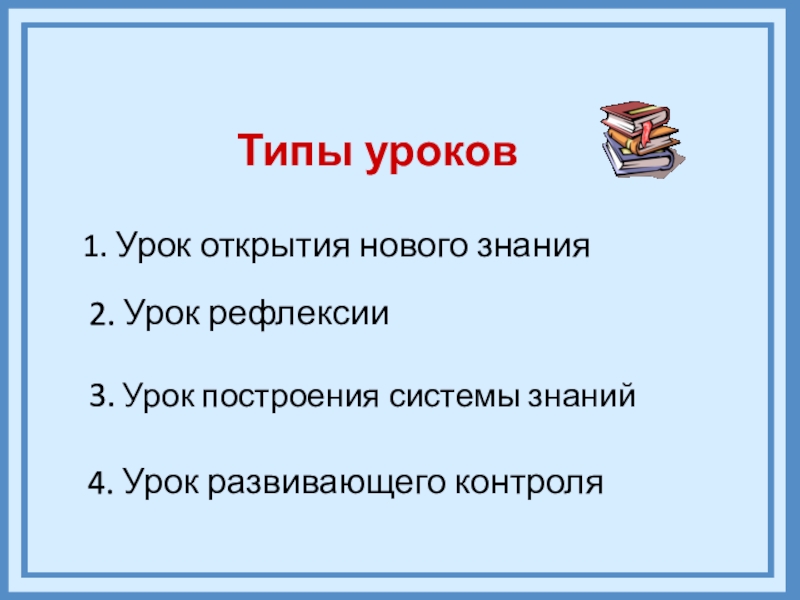 Типы уроков

1. Урок открытия нового знания

2. Урок рефлексии

3. Урок построения системы знаний

4. Урок развивающего контроля